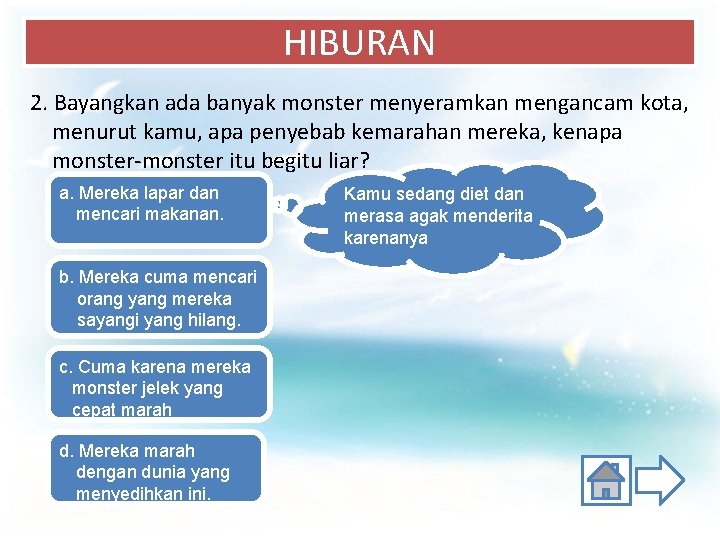 HIBURAN

2. Bayangkan ada banyak monster menyeramkan mengancam kota, menurut kamu, apa penyebab kemarahan mereka, kenapa monster-monster itu begitu liar?

a. Mereka lapar dan mencari makanan.

Kamu sedang diet dan merasa agak menderita karenanya

b. Mereka cuma mencari orang yang mereka sayangi yang hilang.

c. Cuma karena mereka monster jelek yang cepat marah

d. Mereka marah dengan dunia yang menyedihkan ini.